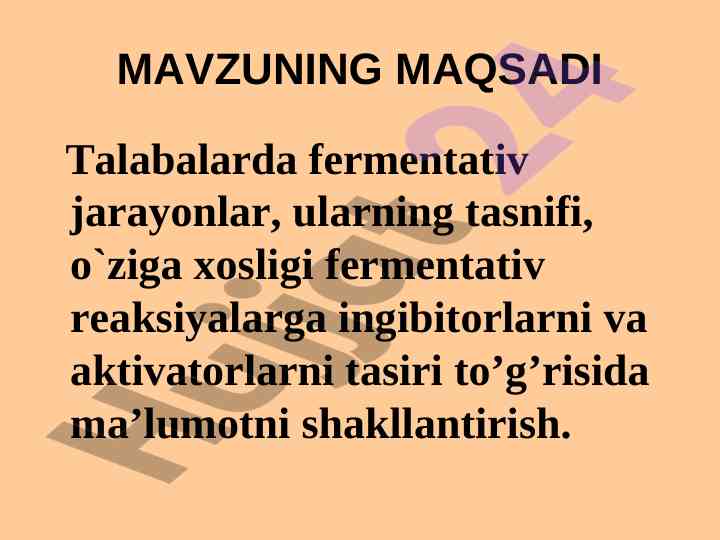 MAVZUNING MAQSADI

Talabalarda fermentativ jarayonlar, ularning tasnifi, o`ziga xosligi fermentativ reaksiyalarga ingibitorlarni va aktivatorlarni tasiri to’g’risida ma’lumotni shakllantirish.

Hujjat24